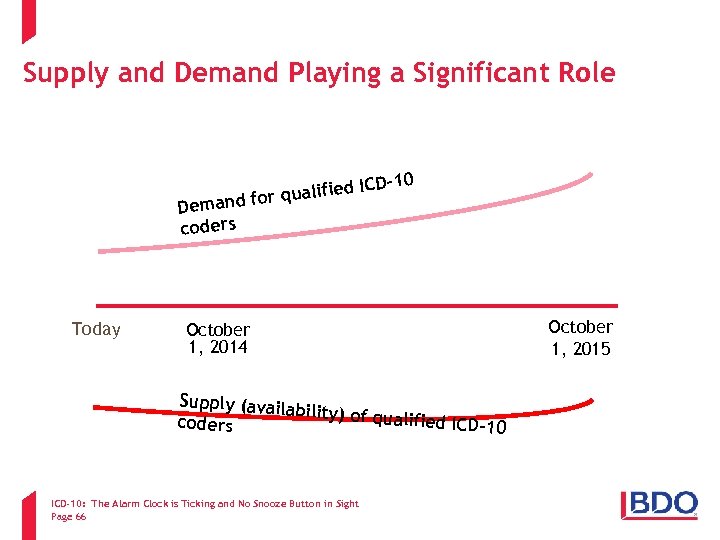 Supply and Demand Playing a Significant Role

Demand for qualified ICD-10 coders

Today

October 1, 2014

October 1, 2015

Supply (availability) of qualified ICD-10 coders

ICD-10: The Alarm Clock is Ticking and No Snooze Button in Sight
Page 66

BDO